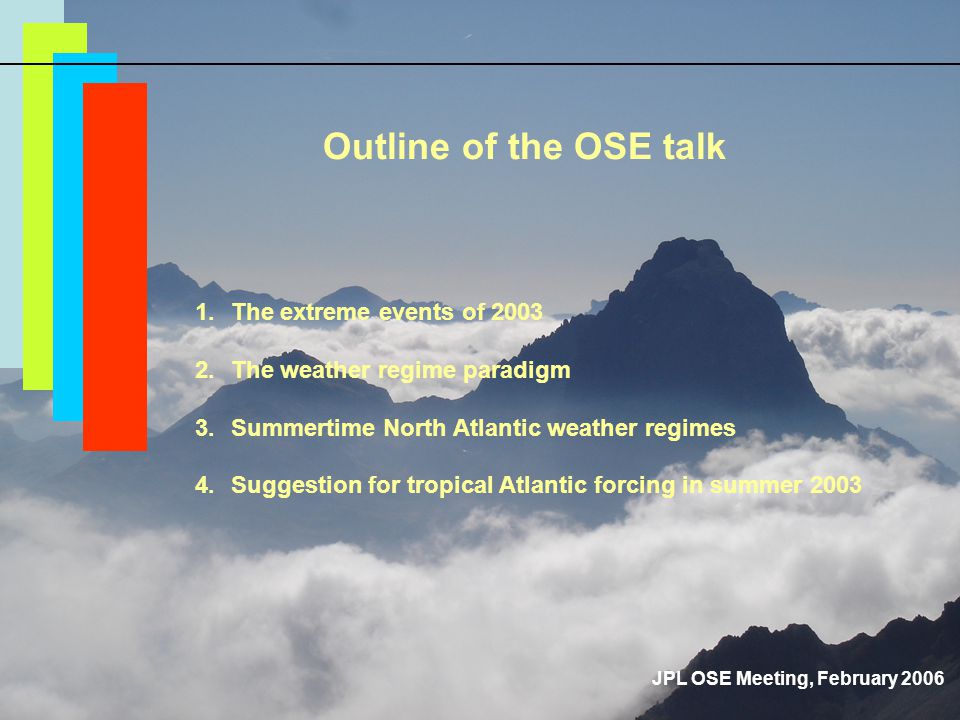 Outline of the OSE talk

1. The extreme events of 2003

2. The weather regime paradigm

3. Summertime North Atlantic weather regimes

4. Suggestion for tropical Atlantic forcing in summer 2003

JPL OSE Meeting, February 2006